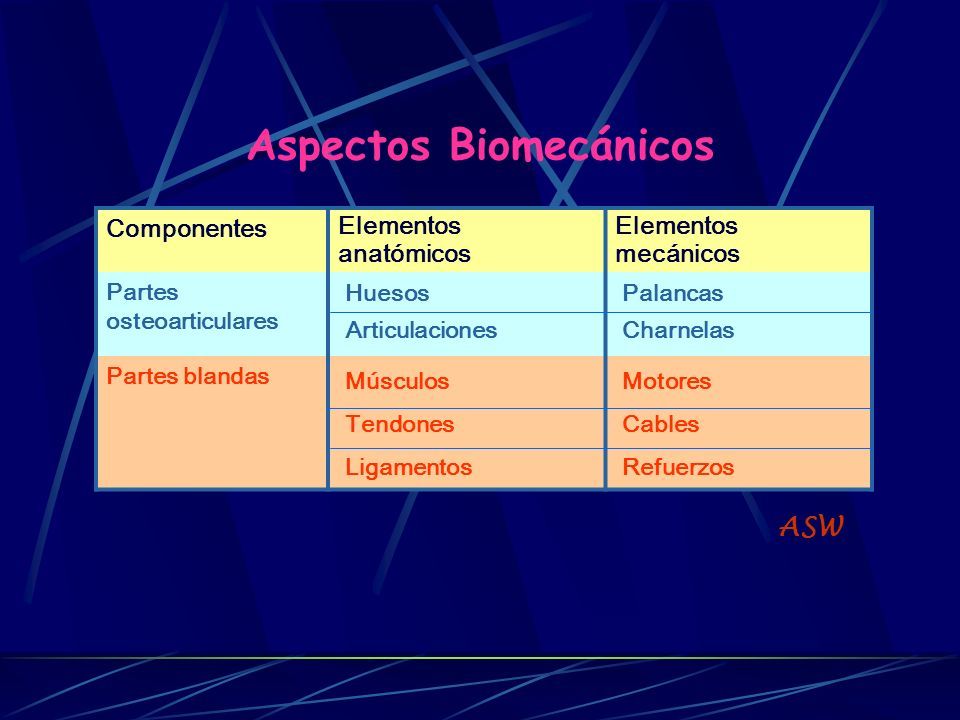 Aspectos Biomecánicos

| Componentes | Elementos anatómicos | Elementos mecánicos |
|---|---|---|
| Partes osteoarticulares | Huesos | Palancas |
| | Articulaciones | Charnelas |
| Partes blandas | Músculos | Motores |
| | Tendones | Cables |
| | Ligamentos | Refuerzos |

ASW